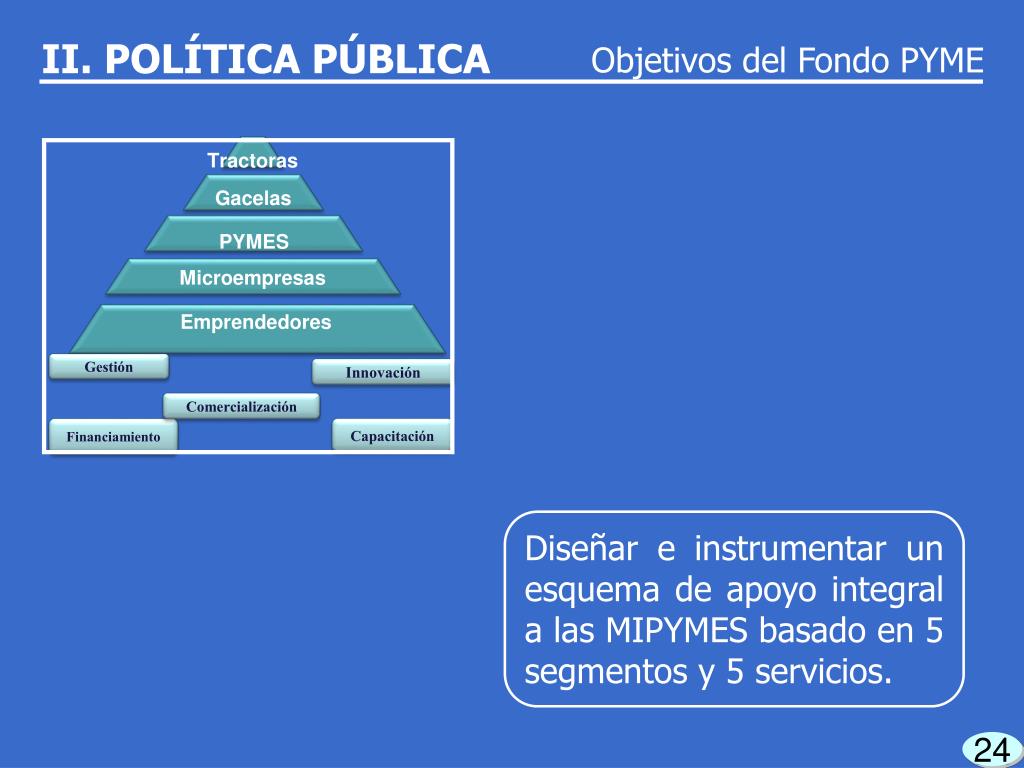 II. POLÍTICA PÚBLICA Objetivos del Fondo PYME

Tractoras
Gacelas
PYMES
Microempresas
Emprendedores

Gestión
Innovación
Comercialización
Financiamiento
Capacitación

Diseñar e instrumentar un esquema de apoyo integral a las MIPYMES basado en 5 segmentos y 5 servicios.

24